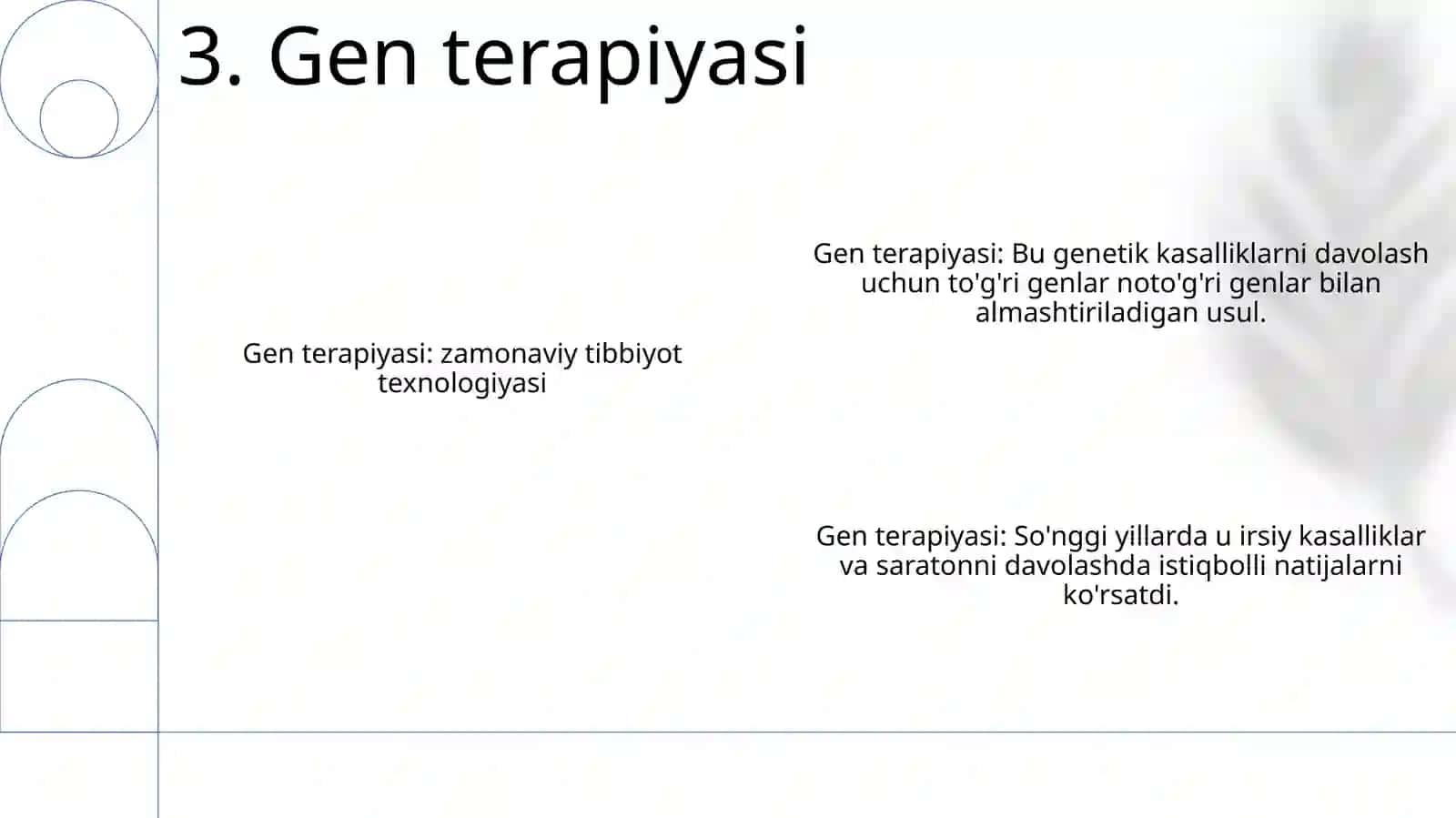 3. Gen terapiyasi

Gen terapiyasi: zamonaviy tibbiyot texnologiyasi

Gen terapiyasi: Bu genetik kasalliklarni davolash uchun to'g'ri genlar noto'g'ri genlar bilan almashtiriladigan usul.

Gen terapiyasi: So'nggi yillarda u irsiy kasalliklar va saratonni davolashda istiqbolli natijalarni ko'rsatdi.